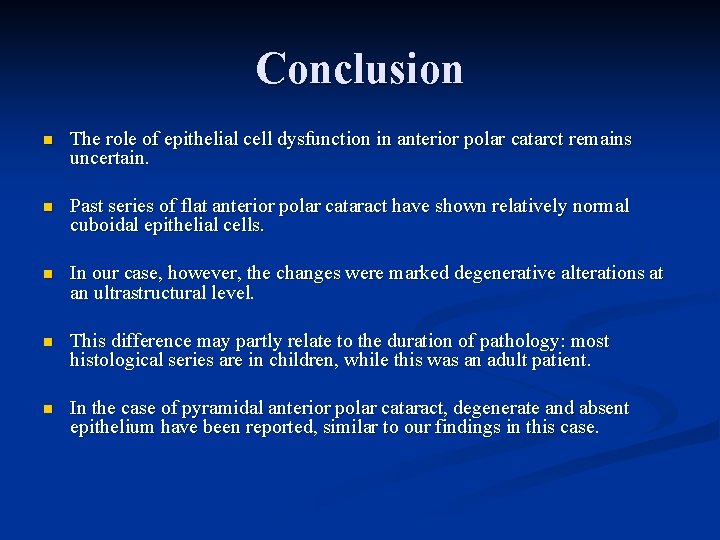 Conclusion

The role of epithelial cell dysfunction in anterior polar catarct remains uncertain.

Past series of flat anterior polar cataract have shown relatively normal cuboidal epithelial cells.

In our case, however, the changes were marked degenerative alterations at an ultrastructural level.

This difference may partly relate to the duration of pathology: most histological series are in children, while this was an adult patient.

In the case of pyramidal anterior polar cataract, degenerate and absent epithelium have been reported, similar to our findings in this case.